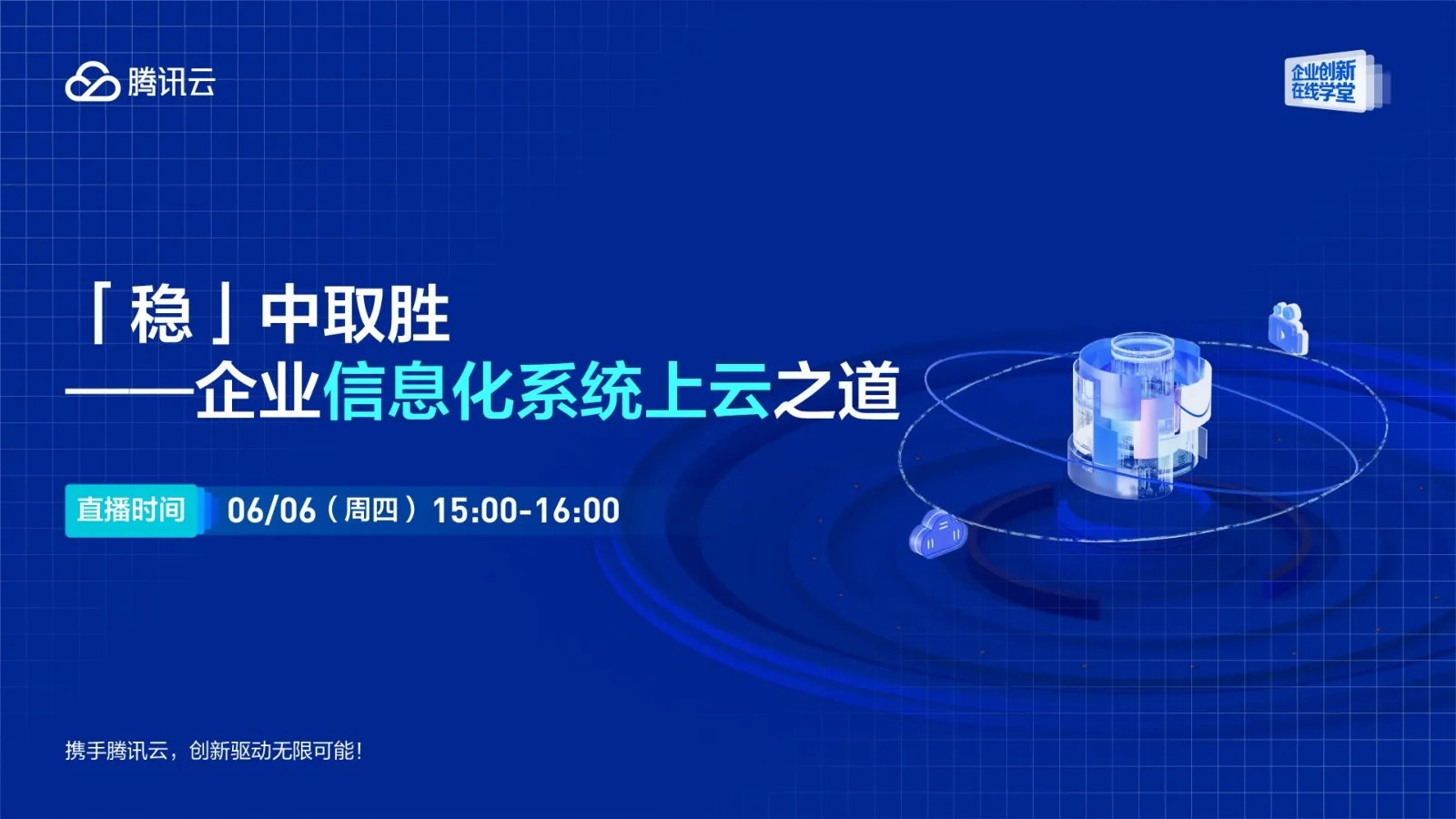 腾讯云

企业创新在线学堂

「稳」中取胜
——企业信息化系统上云之道

直播时间 06/06（周四）15:00-16:00

携手腾讯云，创新驱动无限可能！